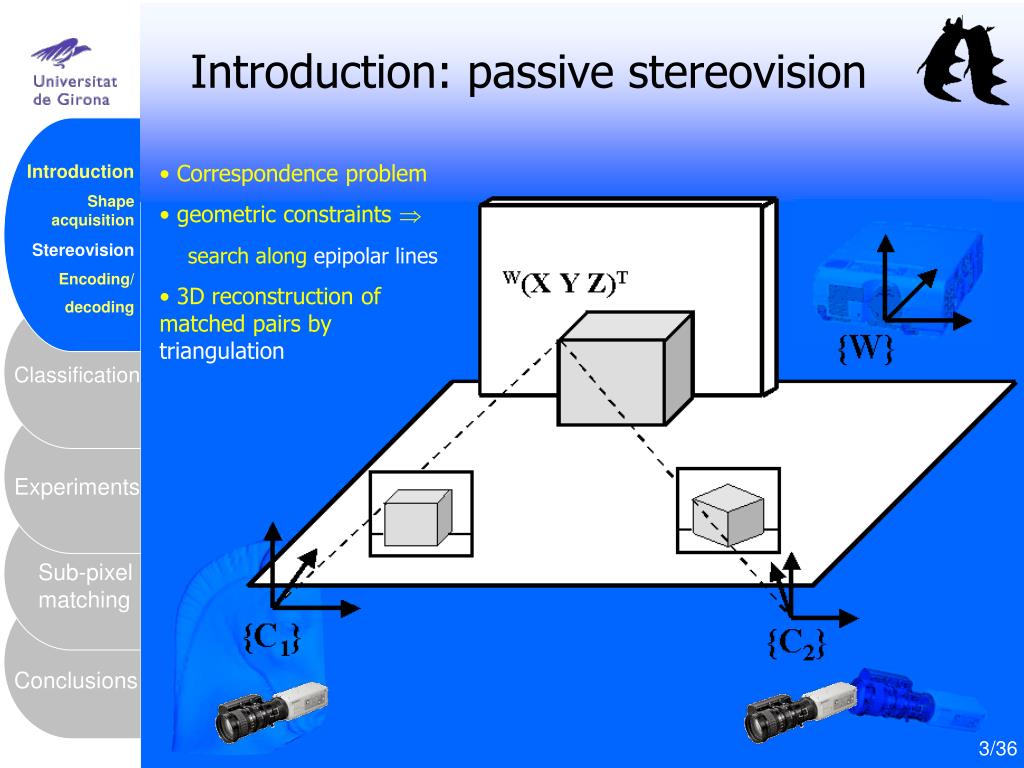 Universitat de Girona

Introduction: passive stereovision

Introduction
Shape acquisition
Stereovision
Encoding/ decoding

Classification

Experiments

Sub-pixel matching

Conclusions

• Correspondence problem

• geometric constraints $\Rightarrow$

search along epipolar lines

• 3D reconstruction of matched pairs by triangulation

$^{W}(X\ Y\ Z)^{T}$

$\{W\}$

$\{C_1\}$

$\{C_2\}$

3/36